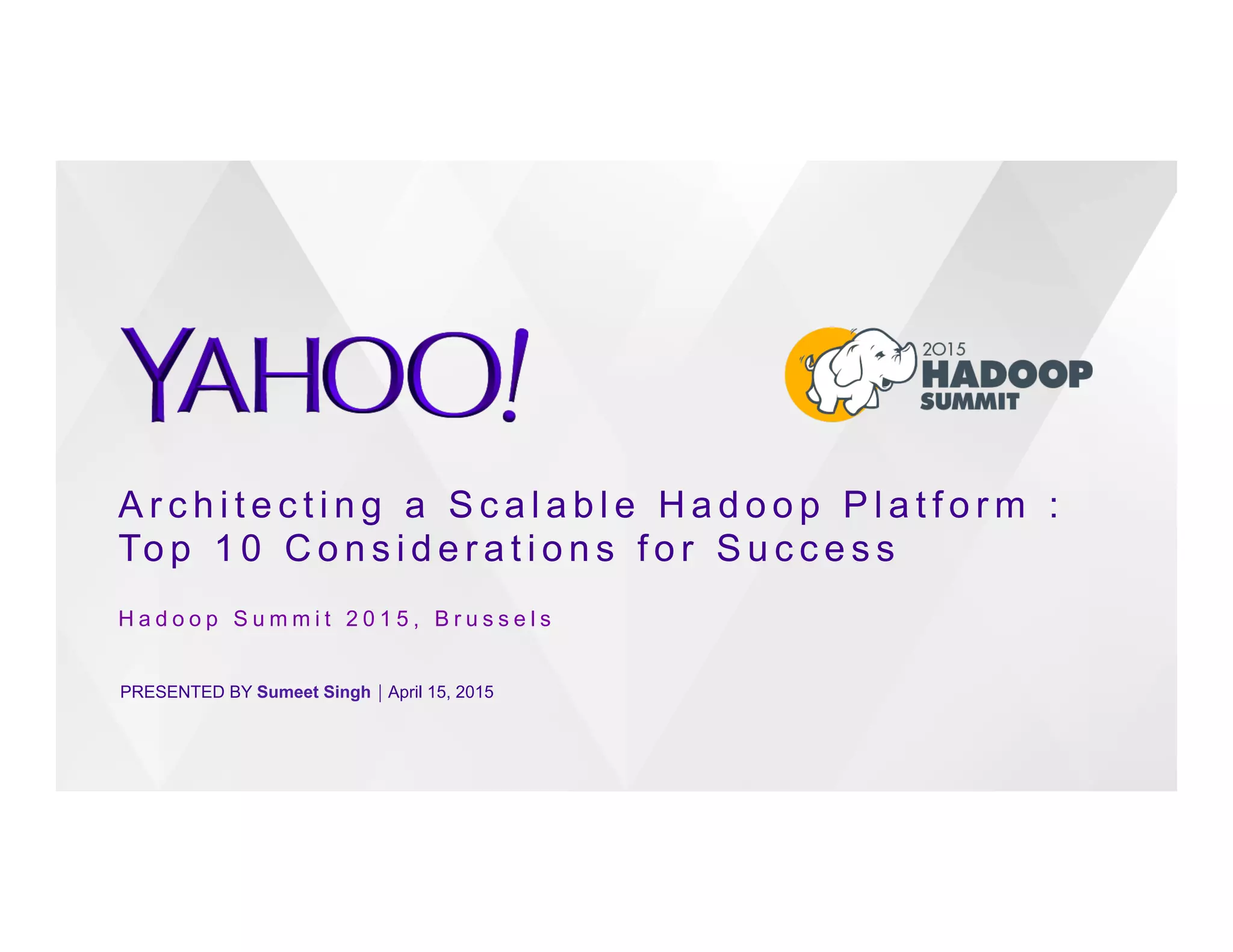 YAHOO!

2015 HADOOP SUMMIT

Architecting a Scalable Hadoop Platform : Top 10 Considerations for Success

Hadoop Summit 2015, Brussels

PRESENTED BY Sumeet Singh | April 15, 2015